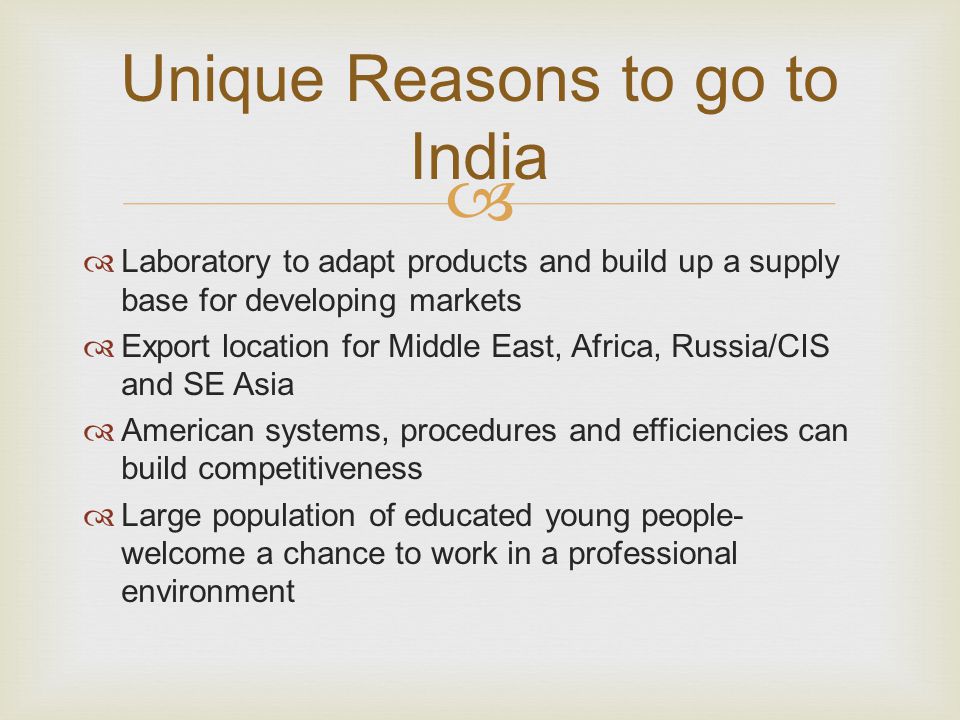 Unique Reasons to go to India

Laboratory to adapt products and build up a supply base for developing markets

Export location for Middle East, Africa, Russia/CIS and SE Asia

American systems, procedures and efficiencies can build competitiveness

Large population of educated young people- welcome a chance to work in a professional environment